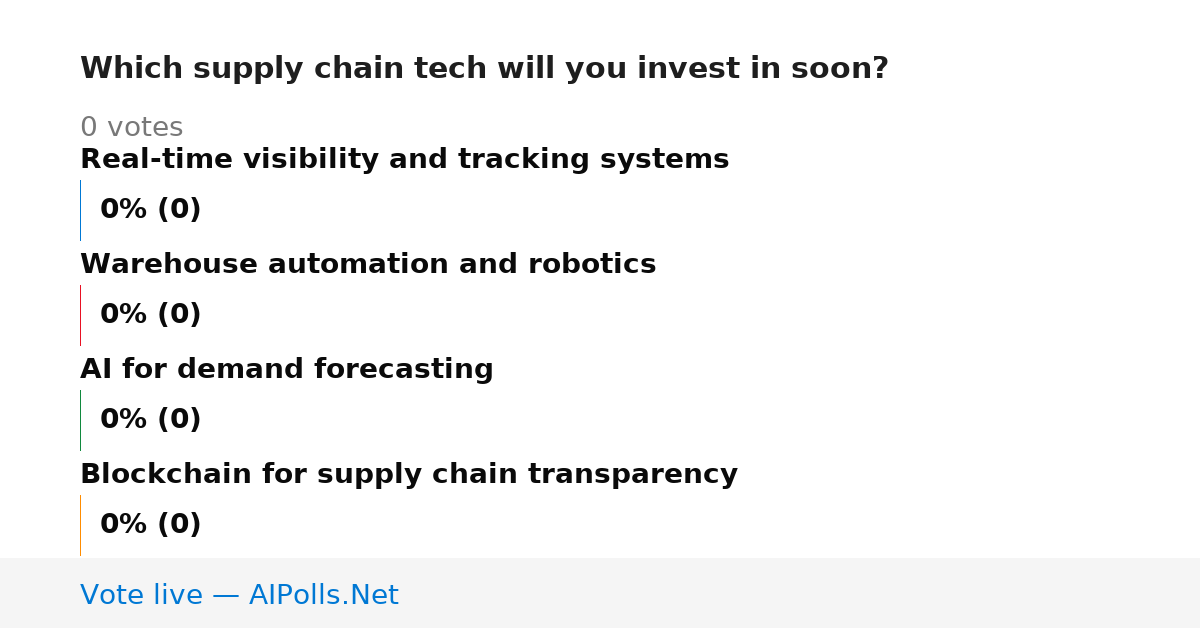 Which supply chain tech will you invest in soon?

0 votes

Real-time visibility and tracking systems

0% (0)

Warehouse automation and robotics

0% (0)

AI for demand forecasting

0% (0)

Blockchain for supply chain transparency

0% (0)

Vote live — AIPolls.Net